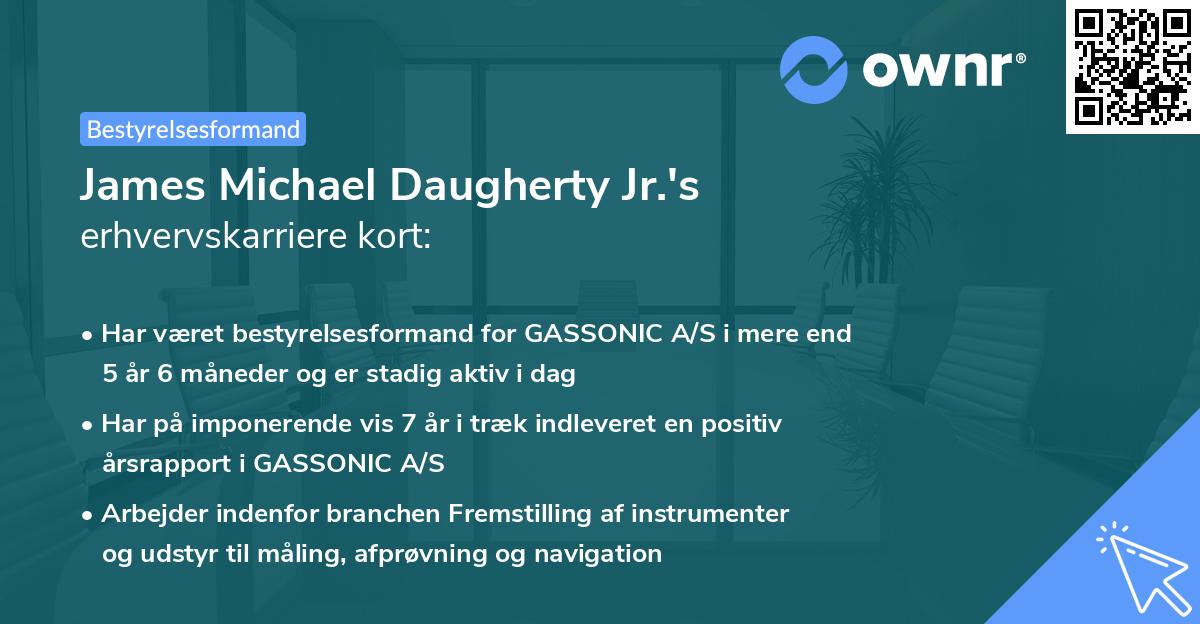 ownr®

Bestyrelsesformand

James Michael Daugherty Jr.'s erhvervskarriere kort:

• Har været bestyrelsesformand for GASSONIC A/S i mere end 5 år 6 måneder og er stadig aktiv i dag

• Har på imponerende vis 7 år i træk indleveret en positiv årsrapport i GASSONIC A/S

• Arbejder indenfor branchen Fremstilling af instrumenter og udstyr til måling, afprøvning og navigation